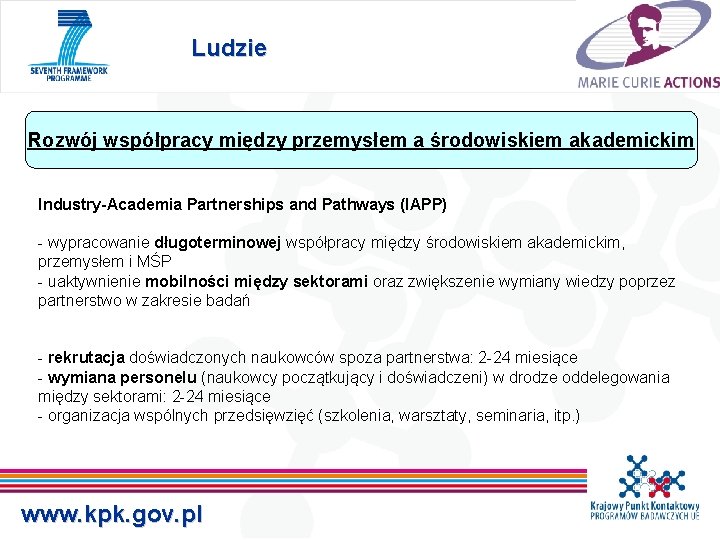 SEVENTH FRAMEWORK PROGRAMME

Ludzie

MARIE CURIE ACTIONS

Rozwój współpracy między przemysłem a środowiskiem akademickim

Industry-Academia Partnerships and Pathways (IAPP)

- wypracowanie długoterminowej współpracy między środowiskiem akademickim, przemysłem i MŚP
- uaktywnienie mobilności między sektorami oraz zwiększenie wymiany wiedzy poprzez partnerstwo w zakresie badań

- rekrutacja doświadczonych naukowców spoza partnerstwa: 2-24 miesiące
- wymiana personelu (naukowcy początkujący i doświadczeni) w drodze oddelegowania między sektorami: 2-24 miesiące
- organizacja wspólnych przedsięwzięć (szkolenia, warsztaty, seminaria, itp.)

www.kpk.gov.pl

Krajowy Punkt Kontaktowy PROGRAMÓW BADAWCZYCH UE